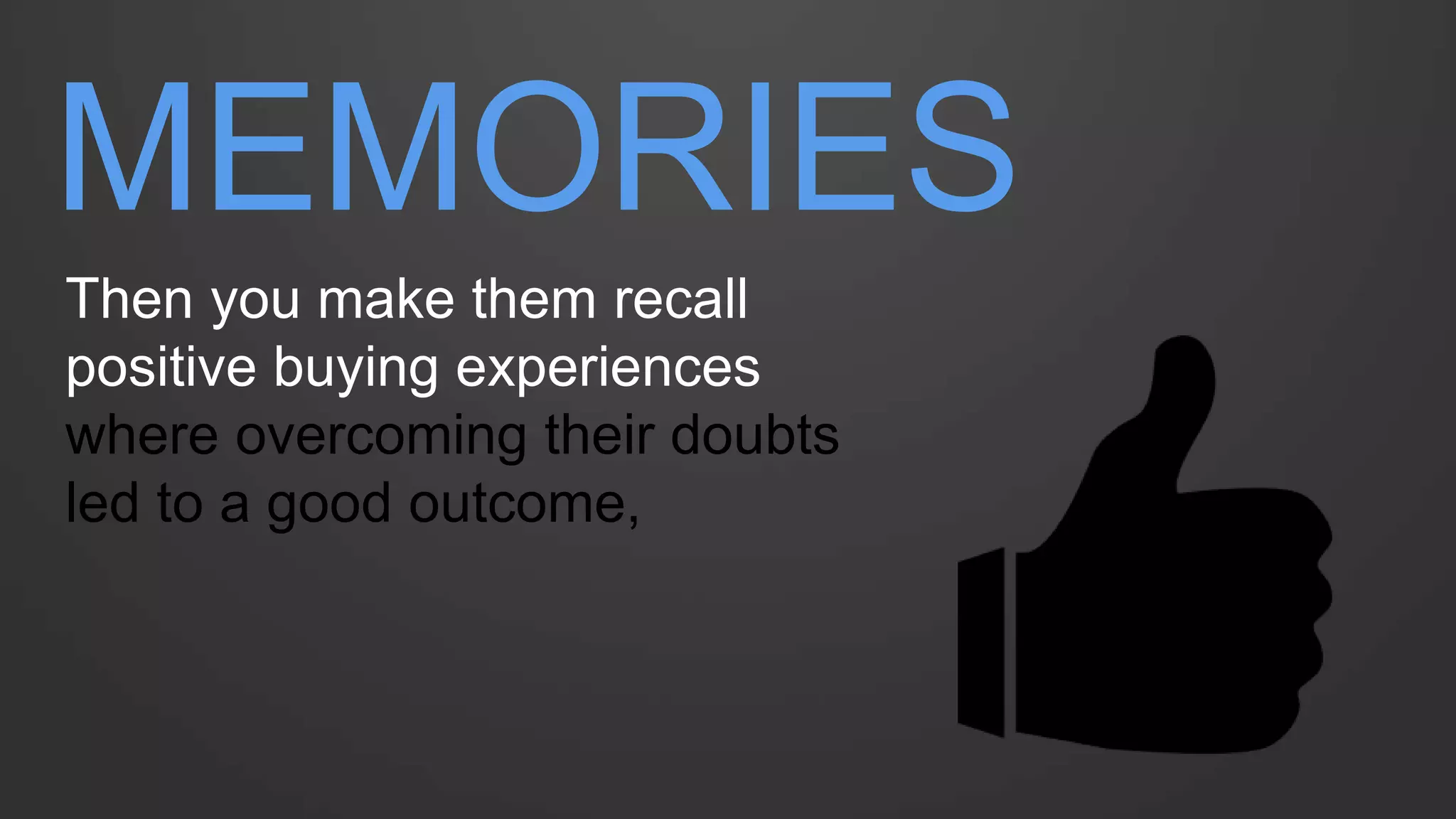 MEMORIES

Then you make them recall positive buying experiences where overcoming their doubts led to a good outcome,